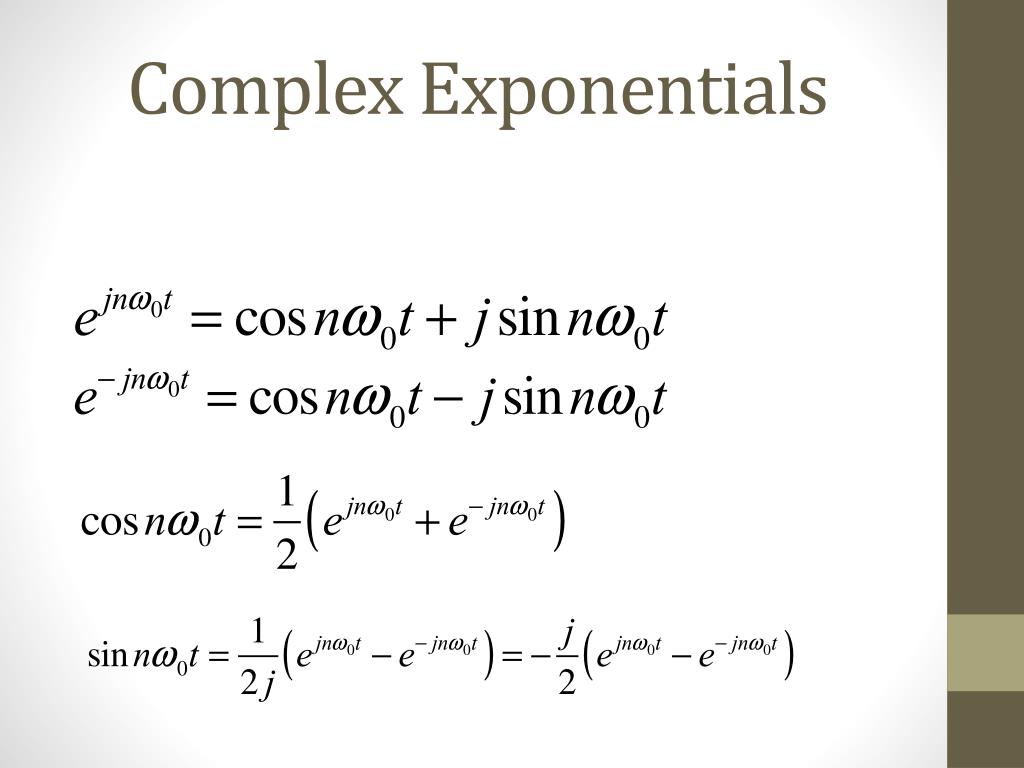 Complex Exponentials

$e^{jn\omega_0 t} = \cos n\omega_0 t + j\sin n\omega_0 t$
$e^{-jn\omega_0 t} = \cos n\omega_0 t - j\sin n\omega_0 t$

$\cos n\omega_0 t = \frac{1}{2}\left(e^{jn\omega_0 t} + e^{-jn\omega_0 t}\right)$

$\sin n\omega_0 t = \frac{1}{2j}\left(e^{jn\omega_0 t} - e^{-jn\omega_0 t}\right) = -\frac{j}{2}\left(e^{jn\omega_0 t} - e^{-jn\omega_0 t}\right)$